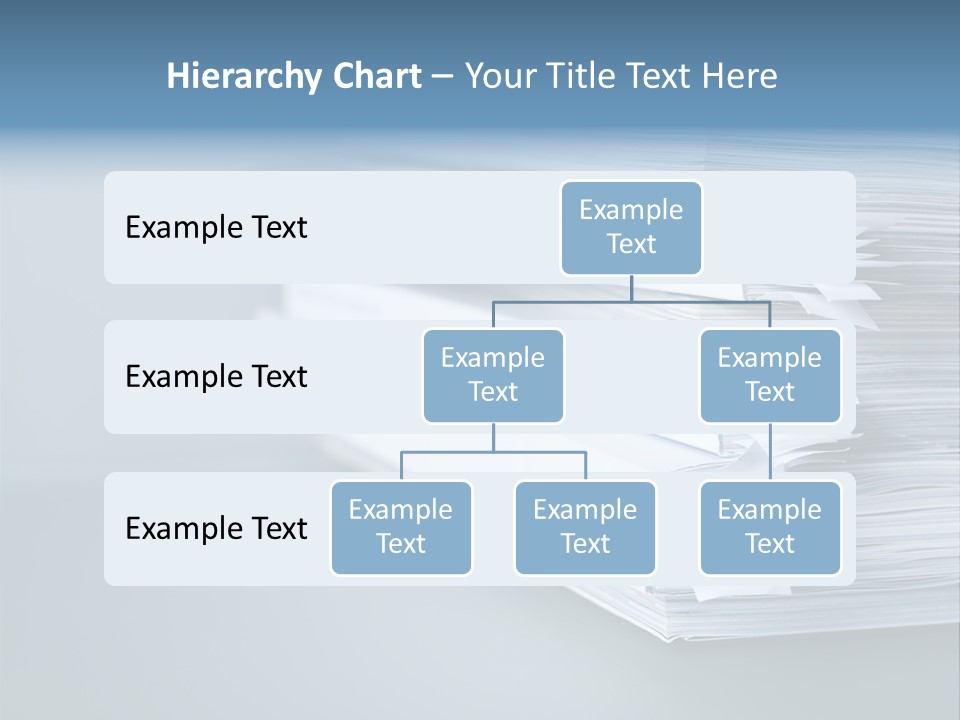 Hierarchy Chart – Your Title Text Here

Example Text

Example Text

Example Text

Example Text

Example Text

Example Text

Example Text

Example Text

Example Text